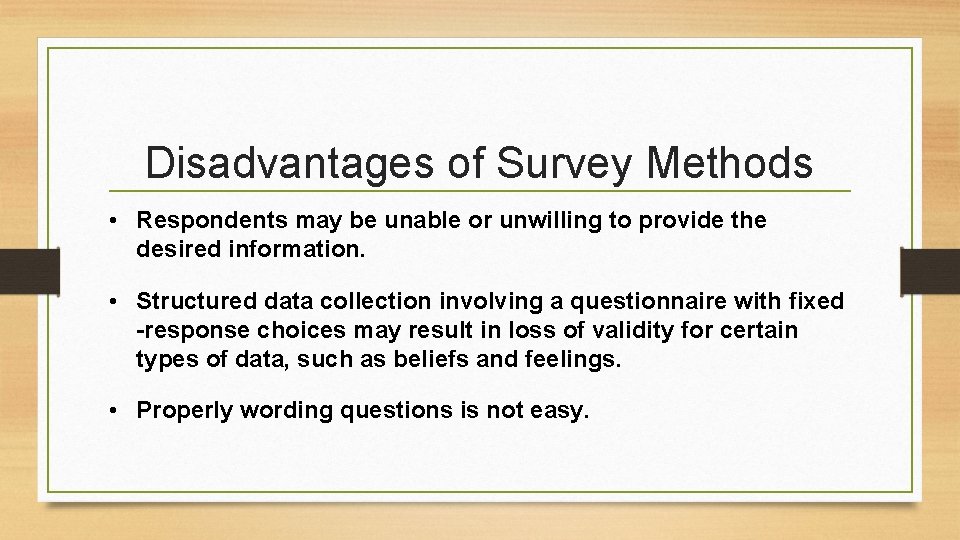 Disadvantages of Survey Methods

• Respondents may be unable or unwilling to provide the desired information.

• Structured data collection involving a questionnaire with fixed -response choices may result in loss of validity for certain types of data, such as beliefs and feelings.

• Properly wording questions is not easy.